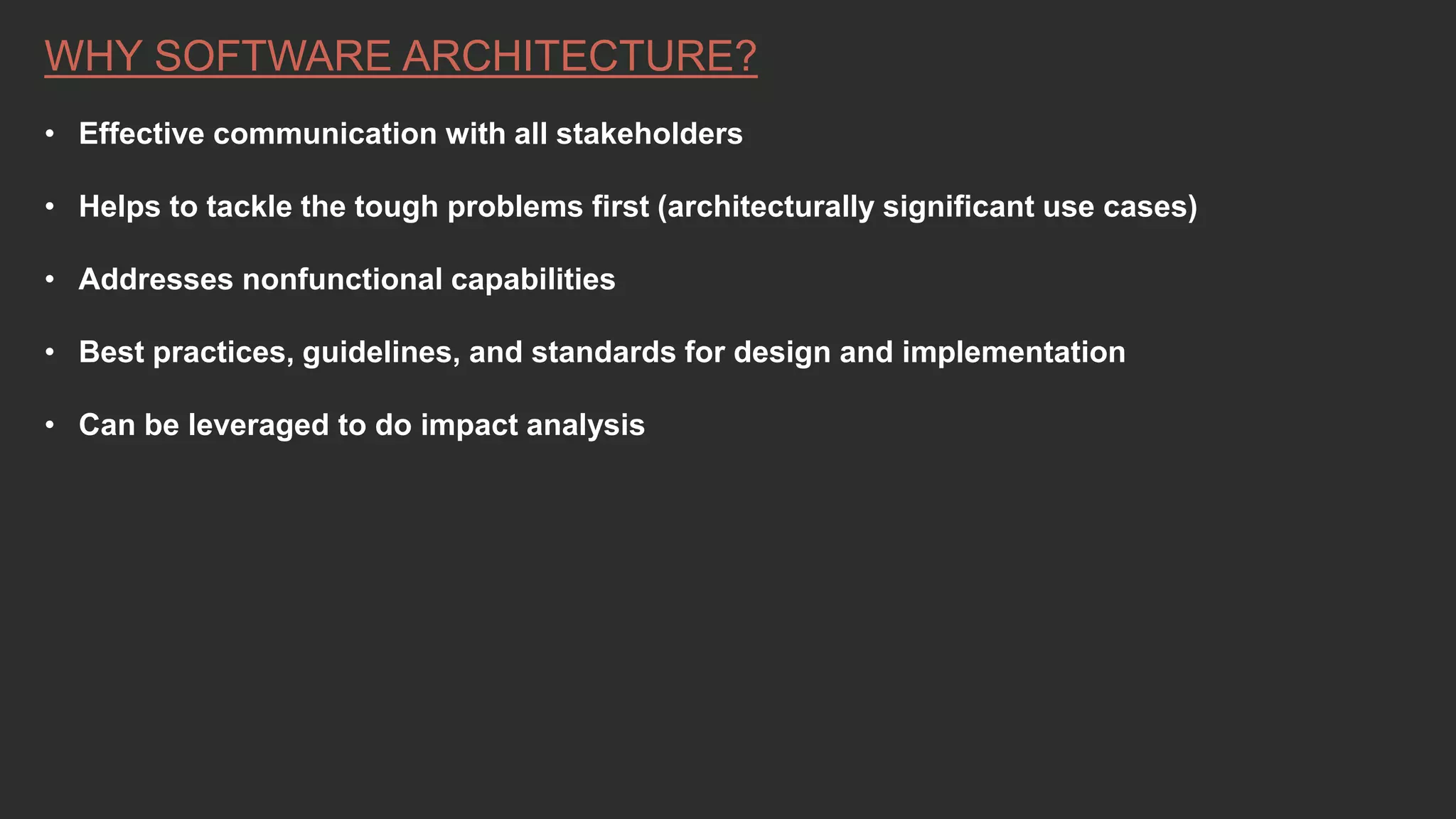 WHY SOFTWARE ARCHITECTURE?

• Effective communication with all stakeholders

• Helps to tackle the tough problems first (architecturally significant use cases)

• Addresses nonfunctional capabilities

• Best practices, guidelines, and standards for design and implementation

• Can be leveraged to do impact analysis